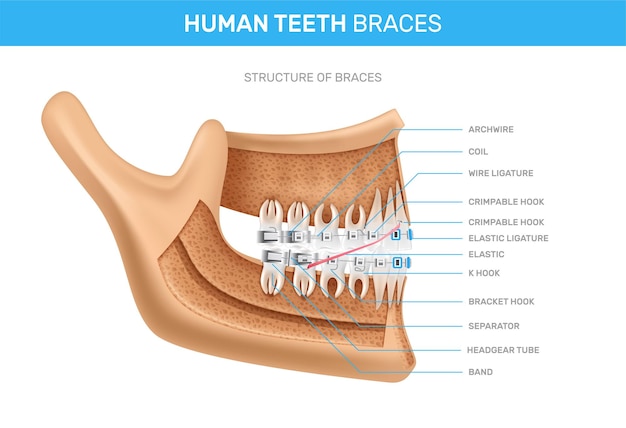 HUMAN TEETH BRACES

STRUCTURE OF BRACES

ARCHWIRE
COIL
WIRE LIGATURE
CRIMPABLE HOOK
CRIMPABLE HOOK
ELASTIC LIGATURE
ELASTIC
K HOOK
BRACKET HOOK
SEPARATOR
HEADGEAR TUBE
BAND